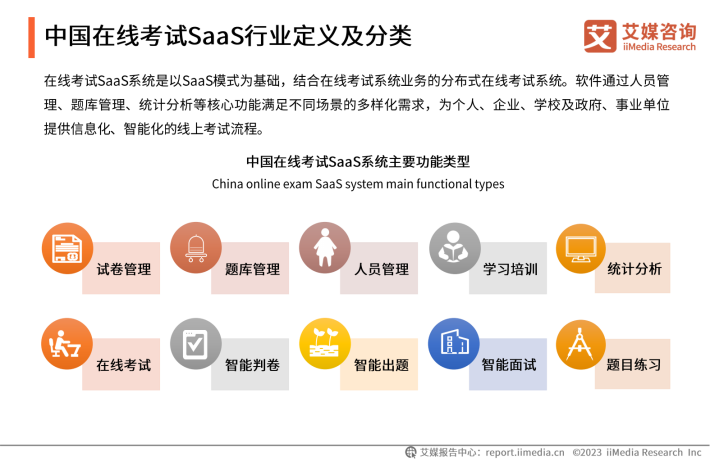 中国在线考试SaaS行业定义及分类

艾媒咨询
iiMedia Research

在线考试SaaS系统是以SaaS模式为基础，结合在线考试系统业务的分布式在线考试系统。软件通过人员管理、题库管理、统计分析等核心功能满足不同场景的多样化需求，为个人、企业、学校及政府、事业单位提供信息化、智能化的线上考试流程。

中国在线考试SaaS系统主要功能类型
China online exam SaaS system main functional types

试卷管理
题库管理
人员管理
学习培训
统计分析

在线考试
智能判卷
智能出题
智能面试
题目练习

艾媒报告中心：report.iimedia.cn ©2023 iiMedia Research Inc